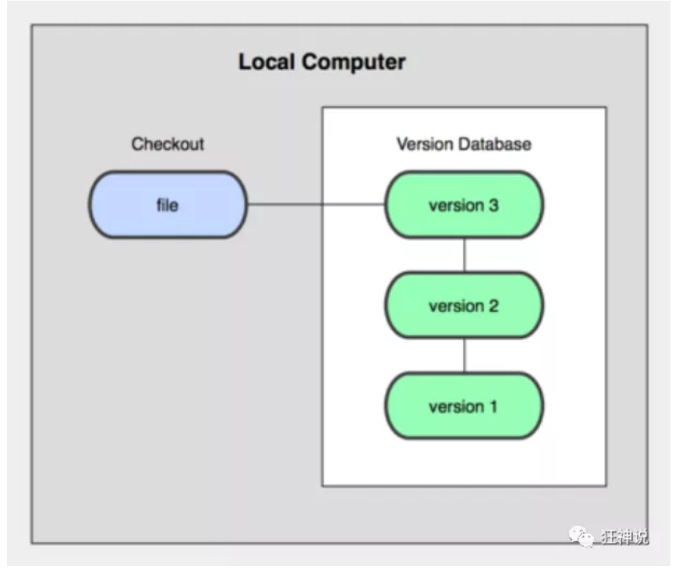 Local Computer

Checkout

file

Version Database

version 3

version 2

version 1

狂神说